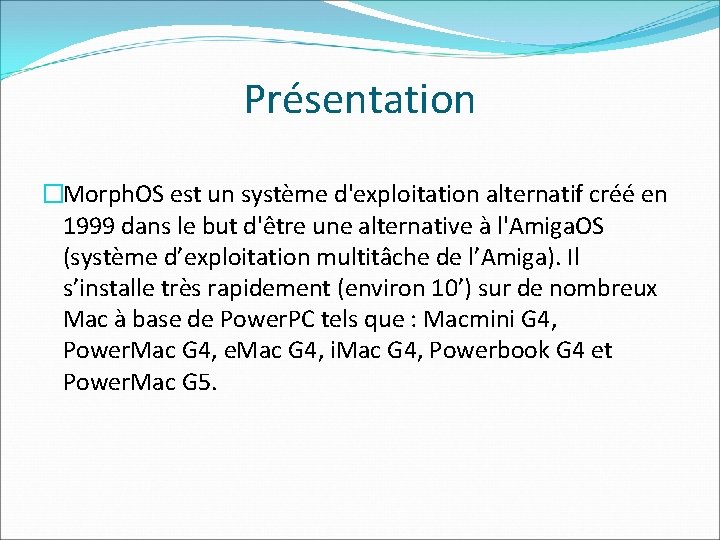 Présentation

MorphOS est un système d'exploitation alternatif créé en 1999 dans le but d'être une alternative à l'AmigaOS (système d’exploitation multitâche de l’Amiga). Il s’installe très rapidement (environ 10’) sur de nombreux Mac à base de PowerPC tels que : Macmini G4, PowerMac G4, eMac G4, iMac G4, Powerbook G4 et PowerMac G5.